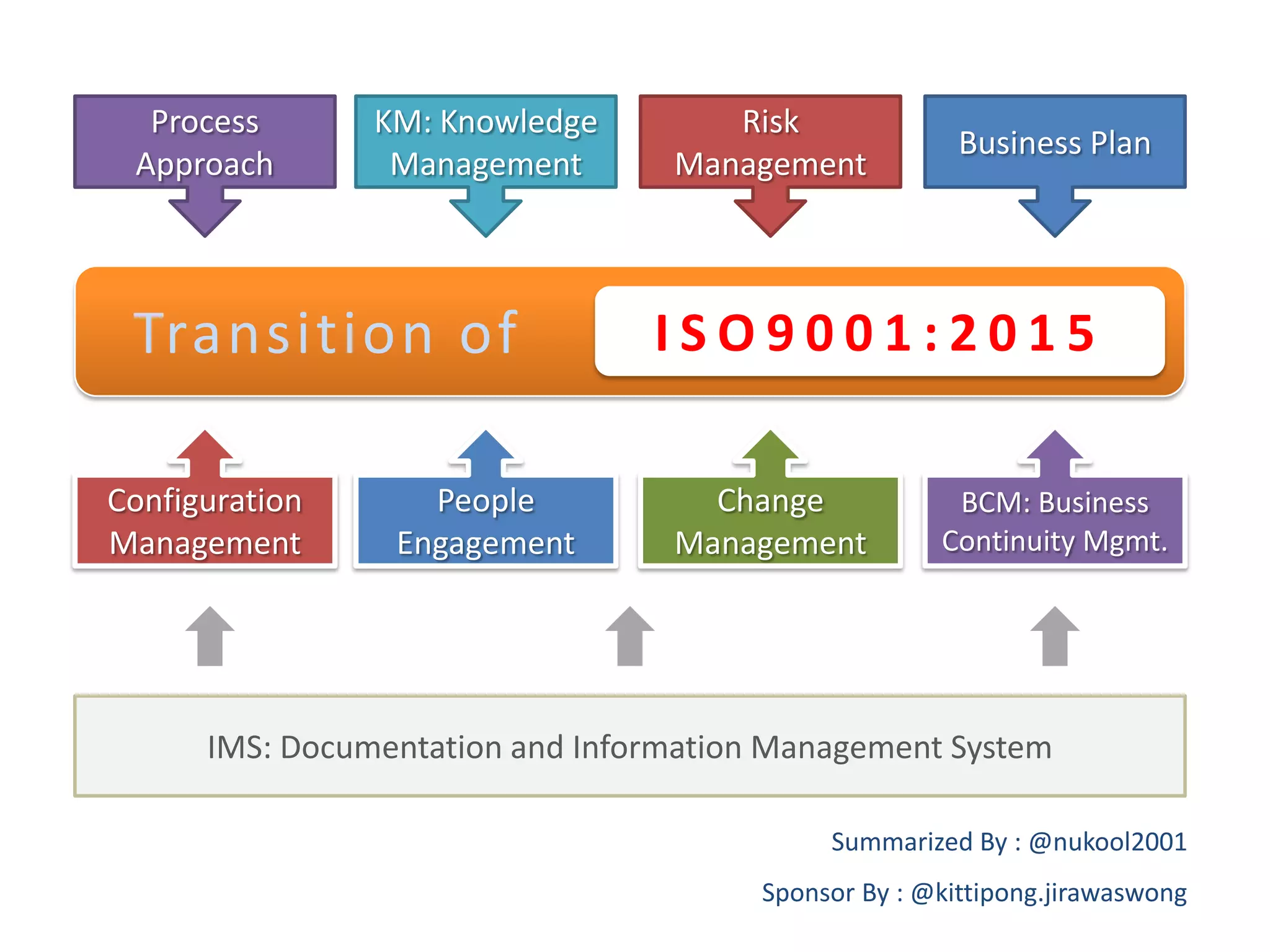 Process Approach

KM: Knowledge Management

Risk Management

Business Plan

Transition of ISO9001:2015

Configuration Management

People Engagement

Change Management

BCM: Business Continuity Mgmt.

IMS: Documentation and Information Management System

Summarized By : @nukool2001

Sponsor By : @kittipong.jirawaswong